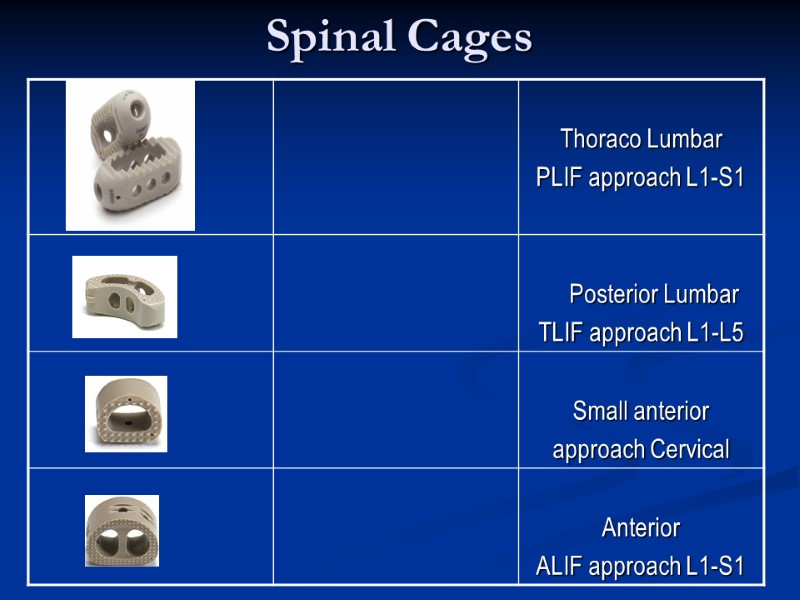 Spinal Cages

| | | |
|---|---|---|
| | | Thoraco Lumbar PLIF approach L1-S1 |
| | | Posterior Lumbar TLIF approach L1-L5 |
| | | Small anterior approach Cervical |
| | | Anterior ALIF approach L1-S1 |